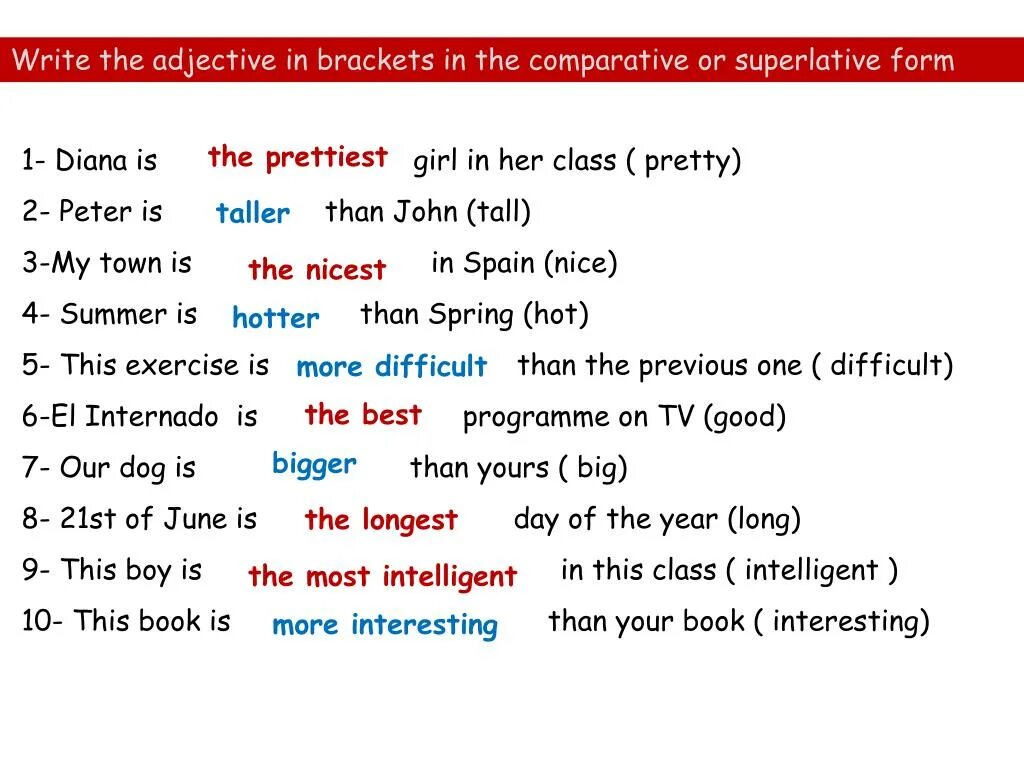 Write the adjective in brackets in the comparative or superlative form

1- Diana is the prettiest girl in her class ( pretty)

2- Peter is taller than John (tall)

3-My town is the nicest in Spain (nice)

4- Summer is hotter than Spring (hot)

5- This exercise is more difficult than the previous one ( difficult)

6-El Internado is the best programme on TV (good)

7- Our dog is bigger than yours ( big)

8- 21st of June is the longest day of the year (long)

9- This boy is the most intelligent in this class ( intelligent )

10- This book is more interesting than your book ( interesting)